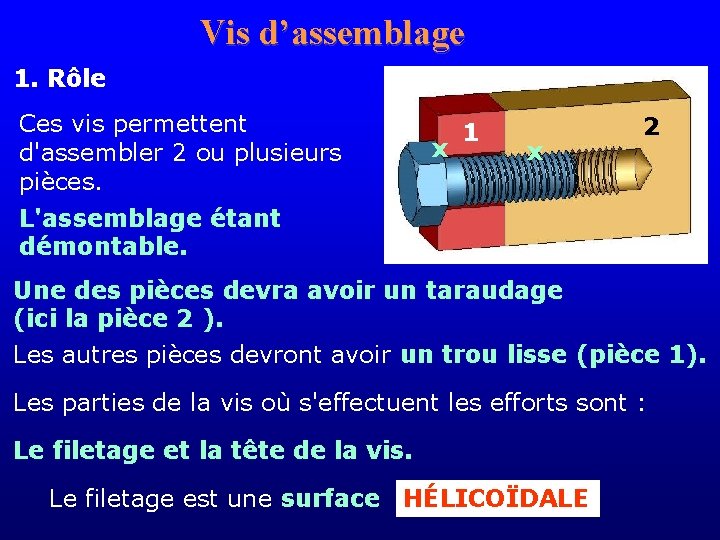 Vis d’assemblage

1. Rôle

Ces vis permettent d'assembler 2 ou plusieurs pièces.

L'assemblage étant démontable.

1

2

x

x

Une des pièces devra avoir un taraudage (ici la pièce 2 ).

Les autres pièces devront avoir un trou lisse (pièce 1).

Les parties de la vis où s'effectuent les efforts sont :

Le filetage et la tête de la vis.

Le filetage est une surface HÉLICOÏDALE